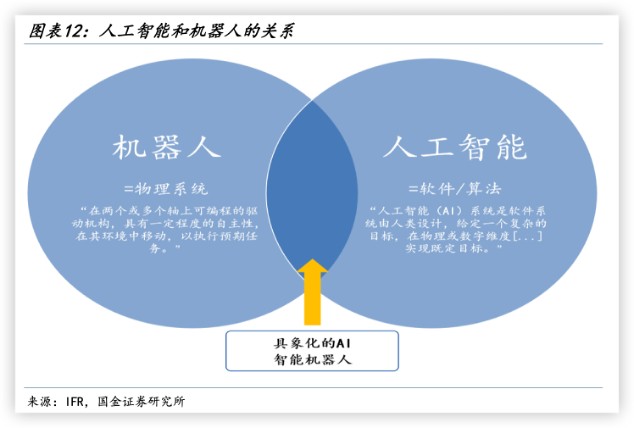 图表12：人工智能和机器人的关系

机器人

=物理系统

“在两个或多个轴上可编程的驱动机构，具有一定程度的自主性，在其环境中移动，以执行预期任务。”

人工智能

=软件/算法

“人工智能（AI）系统是软件系统由人类设计，给定一个复杂的目标，在物理或数字维度[...]实现既定目标。”

具象化的AI
智能机器人

来源：IFR，国金证券研究所